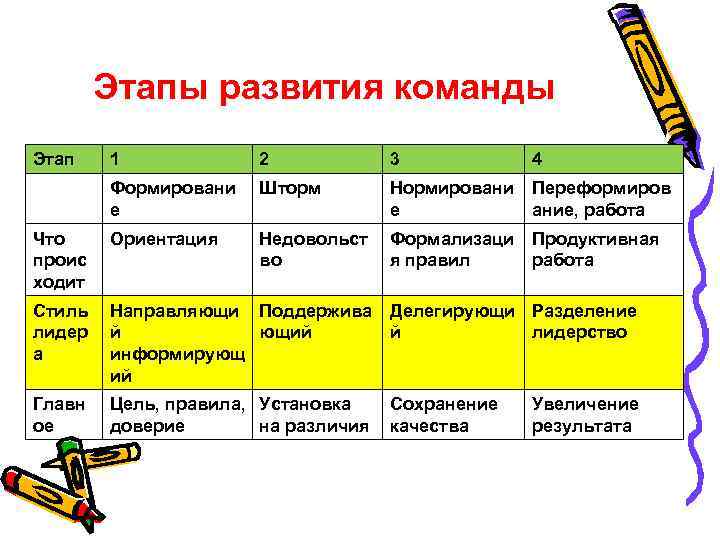 Этапы развития команды

| Этап | 1 | 2 | 3 | 4 |
|---|---|---|---|---|
| | Формирование | Шторм | Нормирование | Переформирование, работа |
| Что происходит | Ориентация | Недовольство | Формализация правил | Продуктивная работа |
| Стиль лидера | Направляющий информирующий | Поддерживающий | Делегирующий | Разделение лидерство |
| Главное | Цель, правила, доверие | Установка на различия | Сохранение качества | Увеличение результата |